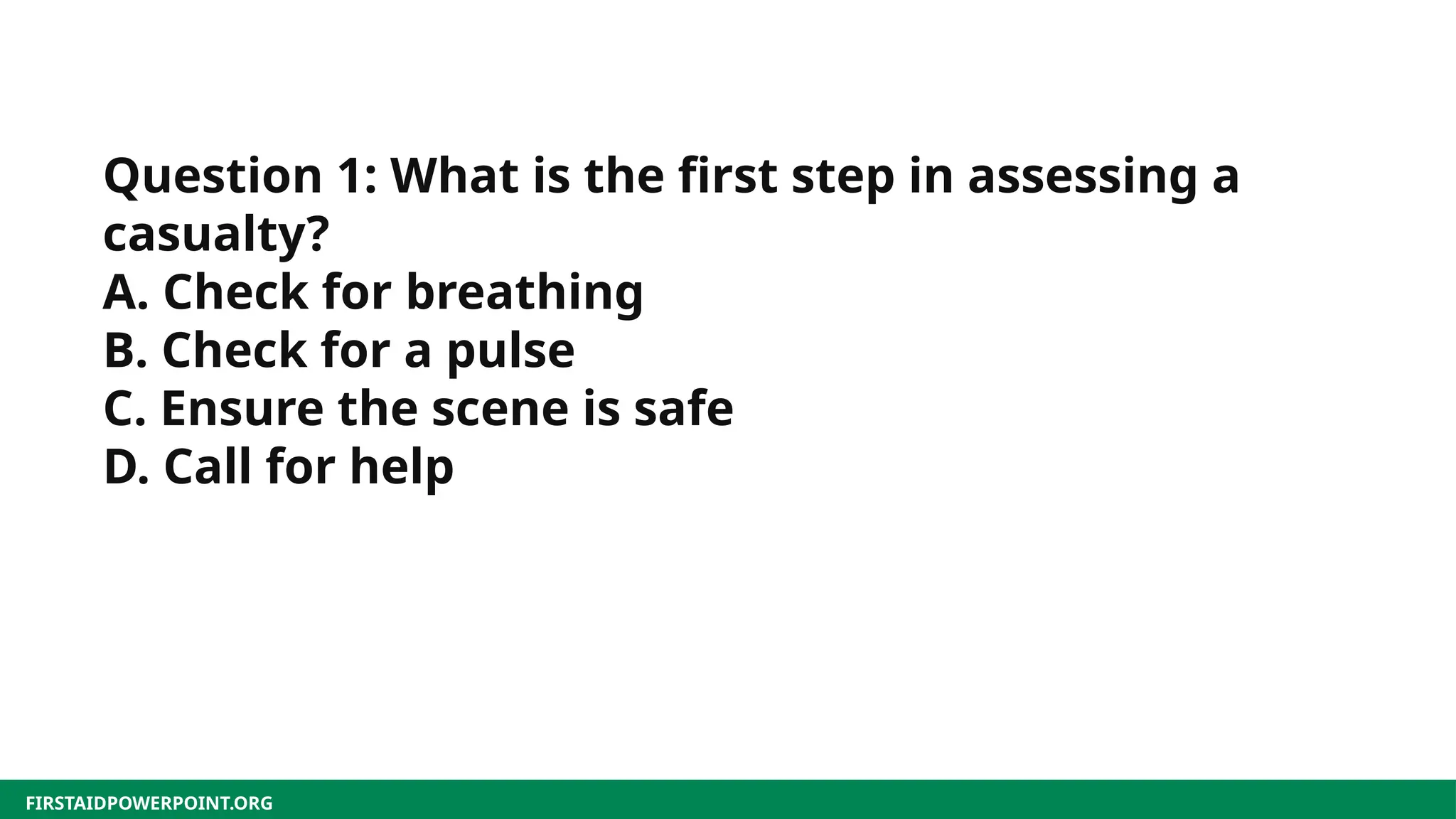 Question 1: What is the first step in assessing a casualty?
A. Check for breathing
B. Check for a pulse
C. Ensure the scene is safe
D. Call for help

FIRSTAIDPOWERPOINT.ORG